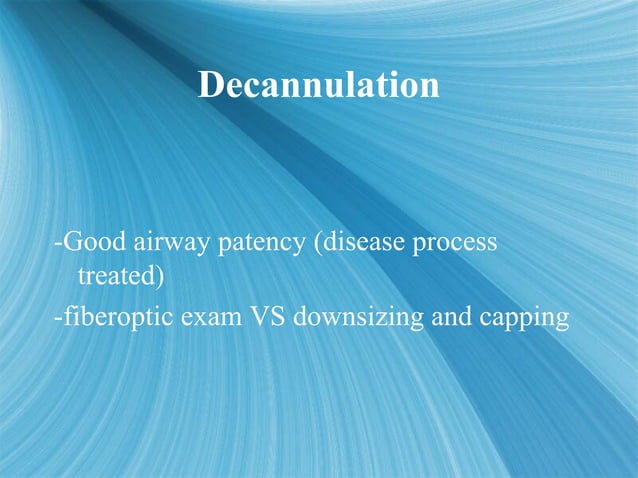 Decannulation

-Good airway patency (disease process treated)

-fiberoptic exam VS downsizing and capping